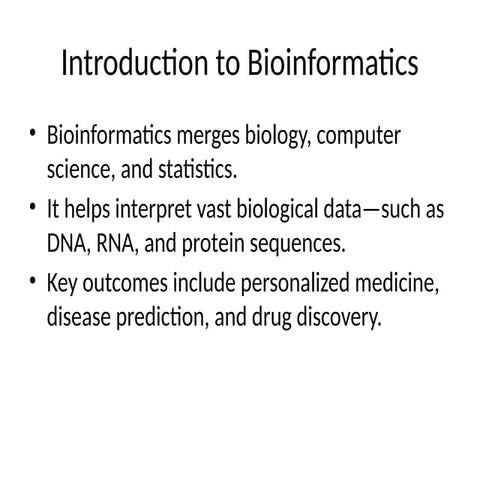 Introduction to Bioinformatics

• Bioinformatics merges biology, computer science, and statistics.

• It helps interpret vast biological data—such as DNA, RNA, and protein sequences.

• Key outcomes include personalized medicine, disease prediction, and drug discovery.